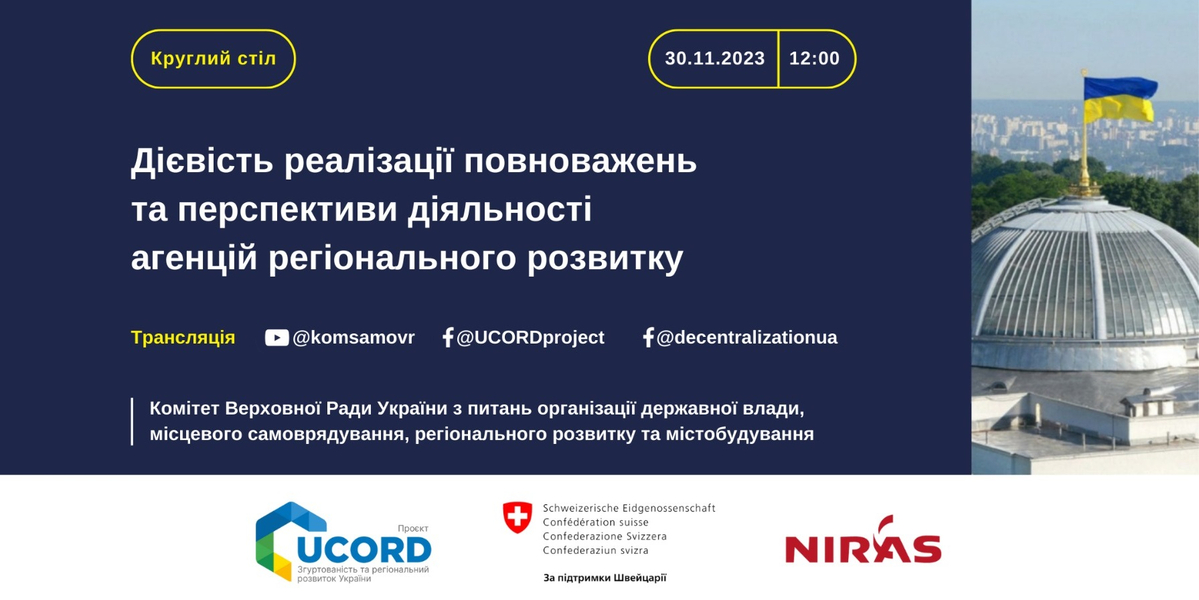 Круглий стіл

30.11.2023 12:00

Дієвість реалізації повноважень та перспективи діяльності агенцій регіонального розвитку

Трансляція @komsamovr @UCORDproject @decentralizationua

Комітет Верховної Ради України з питань організації державної влади, місцевого самоврядування, регіонального розвитку та містобудування

Проєкт
UCORD
Згуртованість та регіональний розвиток України

Schweizerische Eidgenossenschaft
Confédération suisse
Confederazione Svizzera
Confederaziun svizra

За підтримки Швейцарії

NIRAS